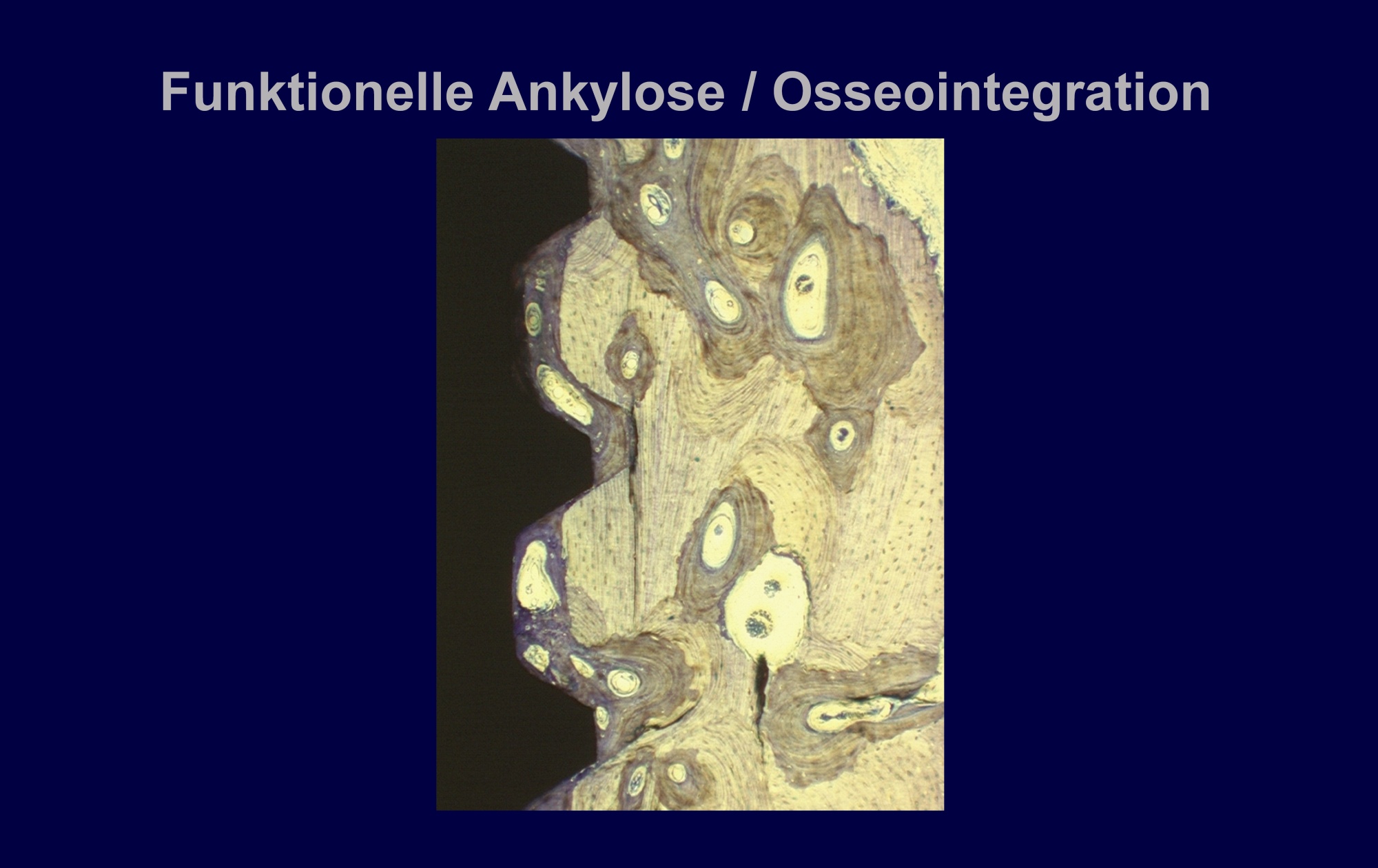 Funktionelle Ankylose / Osseointegration